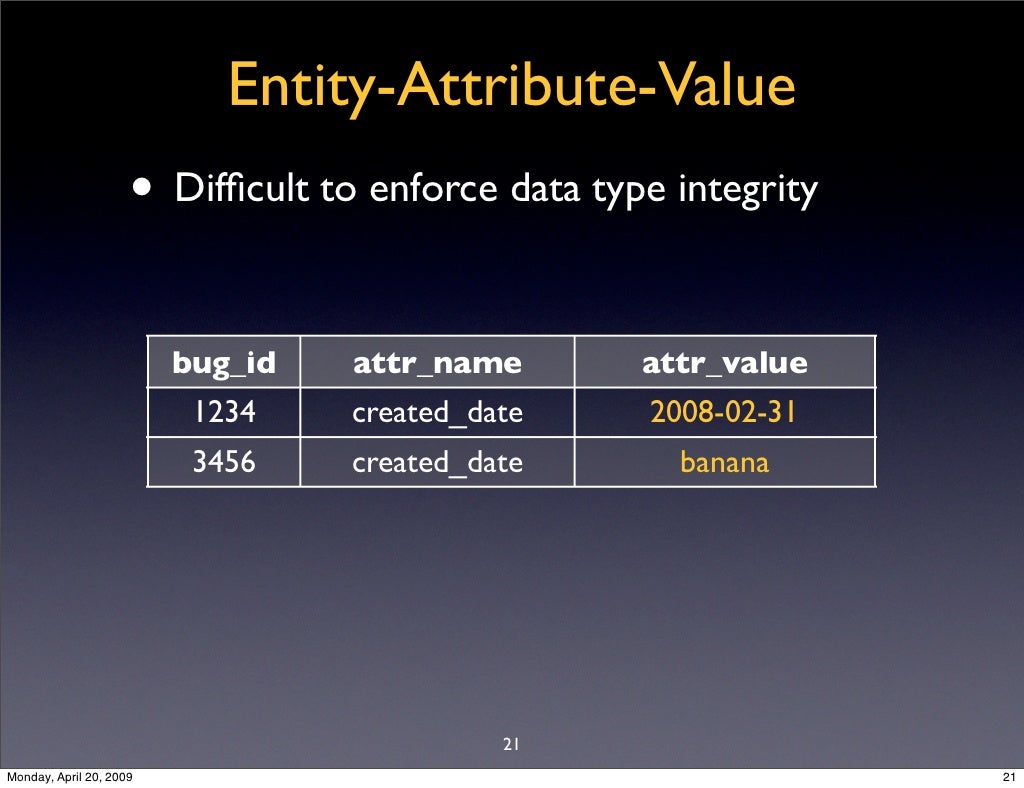 Entity-Attribute-Value

• Difficult to enforce data type integrity

| bug_id | attr_name | attr_value |
|---|---|---|
| 1234 | created_date | 2008-02-31 |
| 3456 | created_date | banana |

21

Monday, April 20, 2009

21